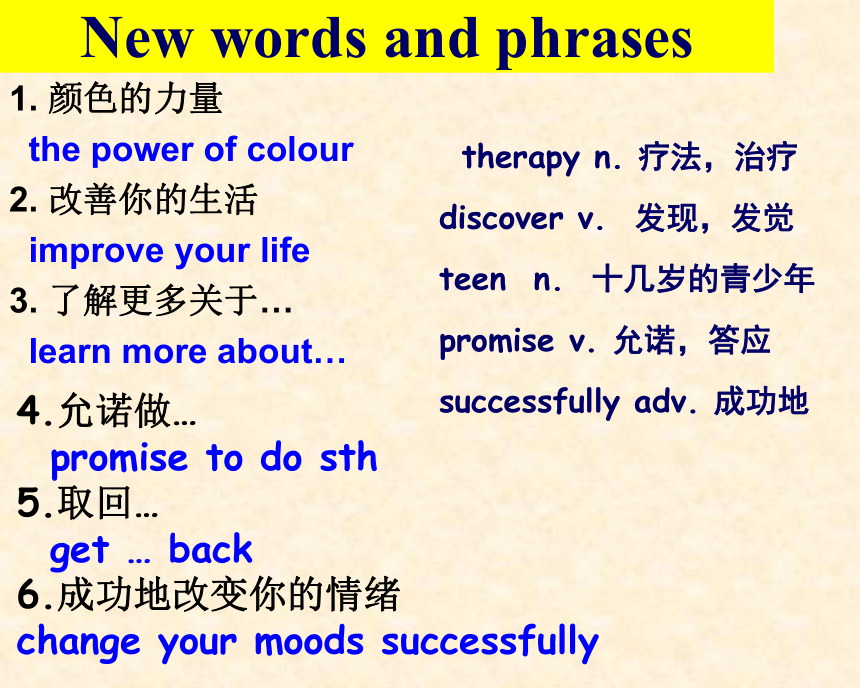 New words and phrases

1. 颜色的力量
the power of colour

2. 改善你的生活
improve your life

3. 了解更多关于…
learn more about…

4.允诺做…
promise to do sth

5.取回…
get … back

6.成功地改变你的情绪
change your moods successfully

therapy n. 疗法，治疗

discover v. 发现，发觉

teen n. 十几岁的青少年

promise v. 允诺，答应

successfully adv. 成功地